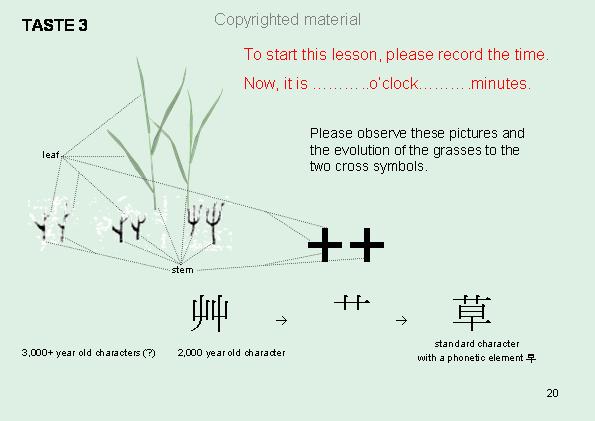 TASTE 3

Copyrighted material

To start this lesson, please record the time.

Now, it is ……….o'clock……….minutes.

Please observe these pictures and the evolution of the grasses to the two cross symbols.

leaf

stem

++

艸 → 艹 → 草

3,000+ year old characters (?)

2,000 year old character

standard character with a phonetic element 早

20